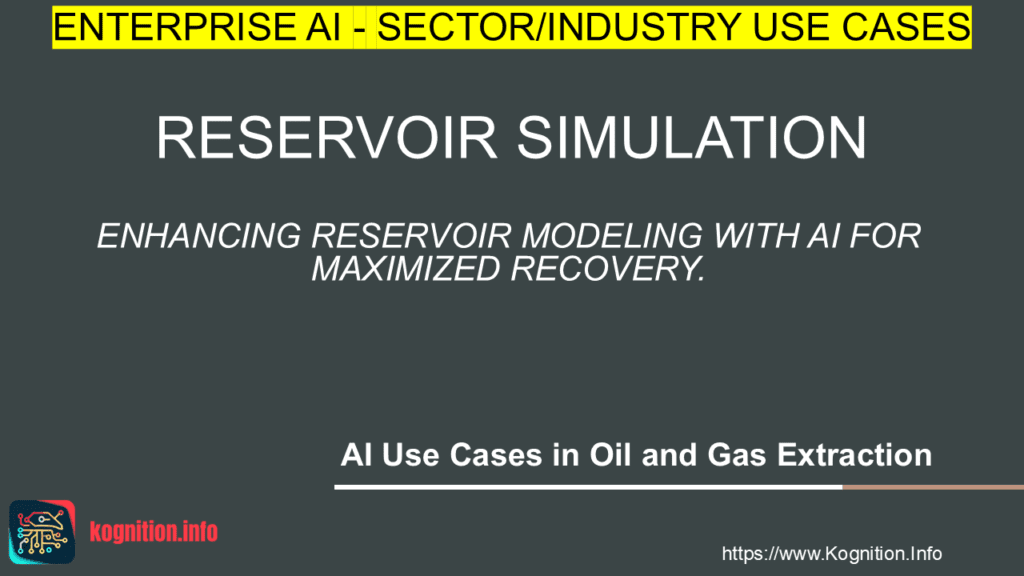 ENTERPRISE AI - SECTOR/INDUSTRY USE CASES

RESERVOIR SIMULATION

ENHANCING RESERVOIR MODELING WITH AI FOR MAXIMIZED RECOVERY.

AI Use Cases in Oil and Gas Extraction

kognition.info

https://www.Kognition.Info